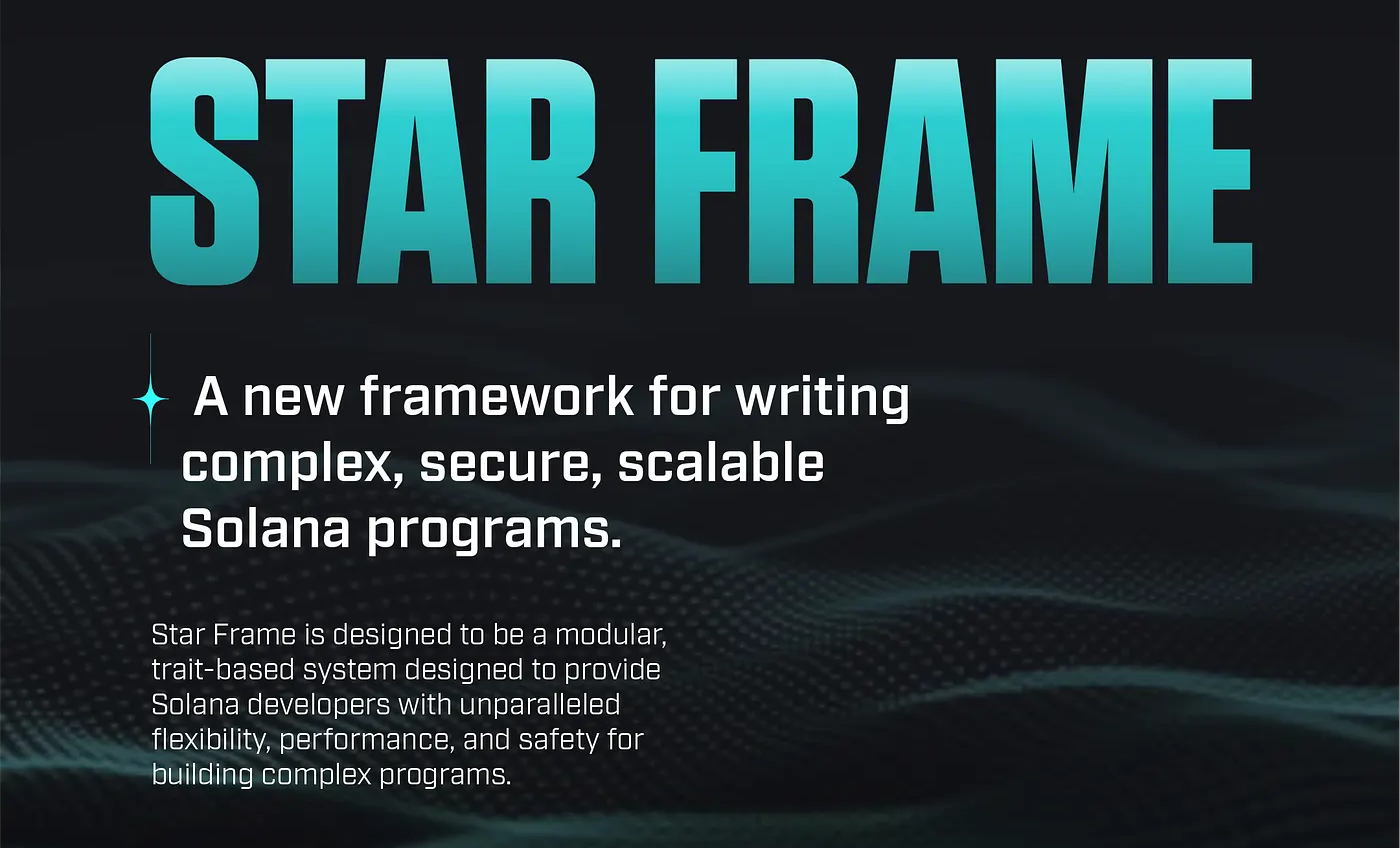 STAR FRAME

A new framework for writing complex, secure, scalable Solana programs.

Star Frame is designed to be a modular, trait-based system designed to provide Solana developers with unparalleled flexibility, performance, and safety for building complex programs.